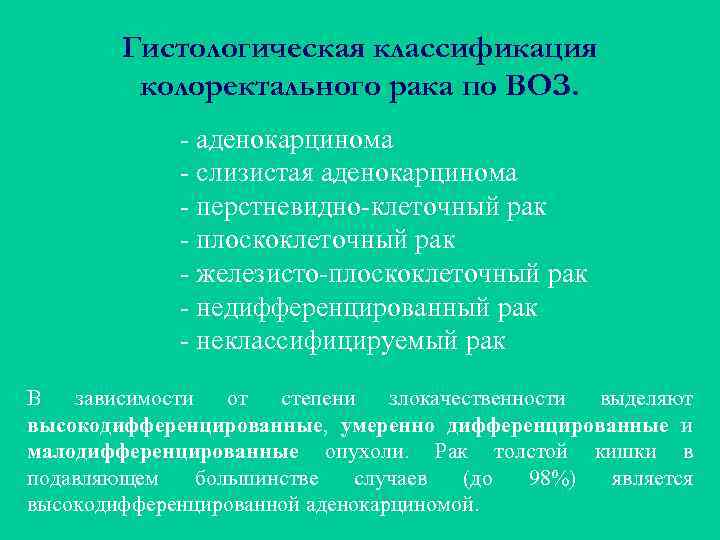 Гистологическая классификация колоректального рака по ВОЗ.

- аденокарцинома
- слизистая аденокарцинома
- перстневидно-клеточный рак
- плоскоклеточный рак
- железисто-плоскоклеточный рак
- недифференцированный рак
- неклассифицируемый рак

В зависимости от степени злокачественности выделяют высокодифференцированные, умеренно дифференцированные и малодифференцированные опухоли. Рак толстой кишки в подавляющем большинстве случаев (до 98%) является высокодифференцированной аденокарциномой.